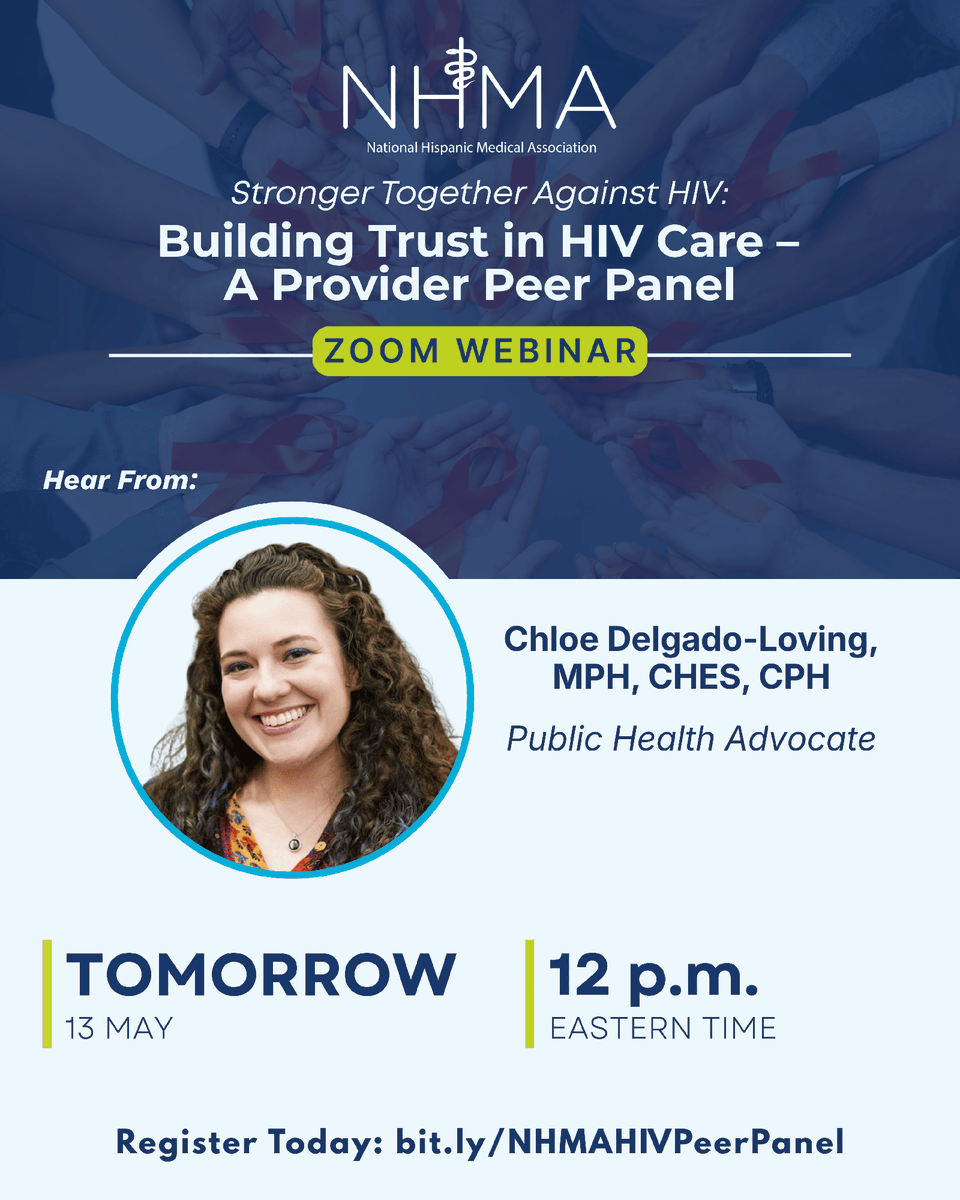 NHMA
National Hispanic Medical Association

Stronger Together Against HIV:
Building Trust in HIV Care – A Provider Peer Panel

ZOOM WEBINAR

Hear From:

Chloe Delgado-Loving, MPH, CHES, CPH

Public Health Advocate

TOMORROW
13 MAY

12 p.m.
EASTERN TIME

Register Today: bit.ly/NHMAHIVPeerPanel